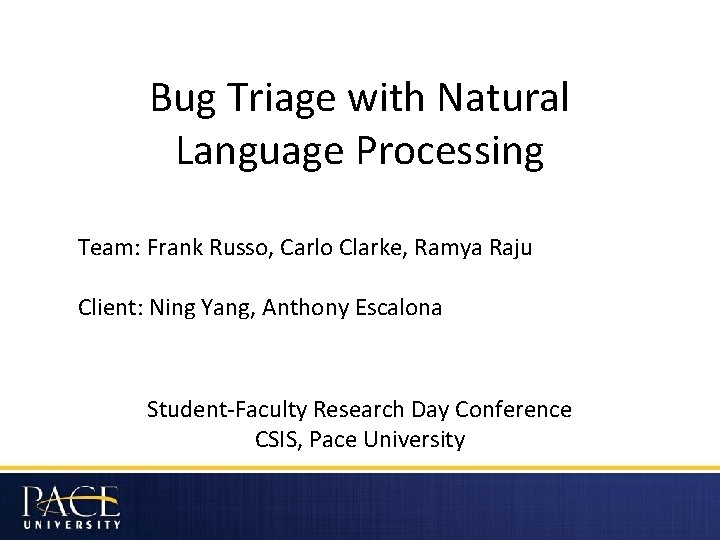 Bug Triage with Natural Language Processing

Team: Frank Russo, Carlo Clarke, Ramya Raju

Client: Ning Yang, Anthony Escalona

Student-Faculty Research Day Conference
CSIS, Pace University

PACE
UNIVERSITY